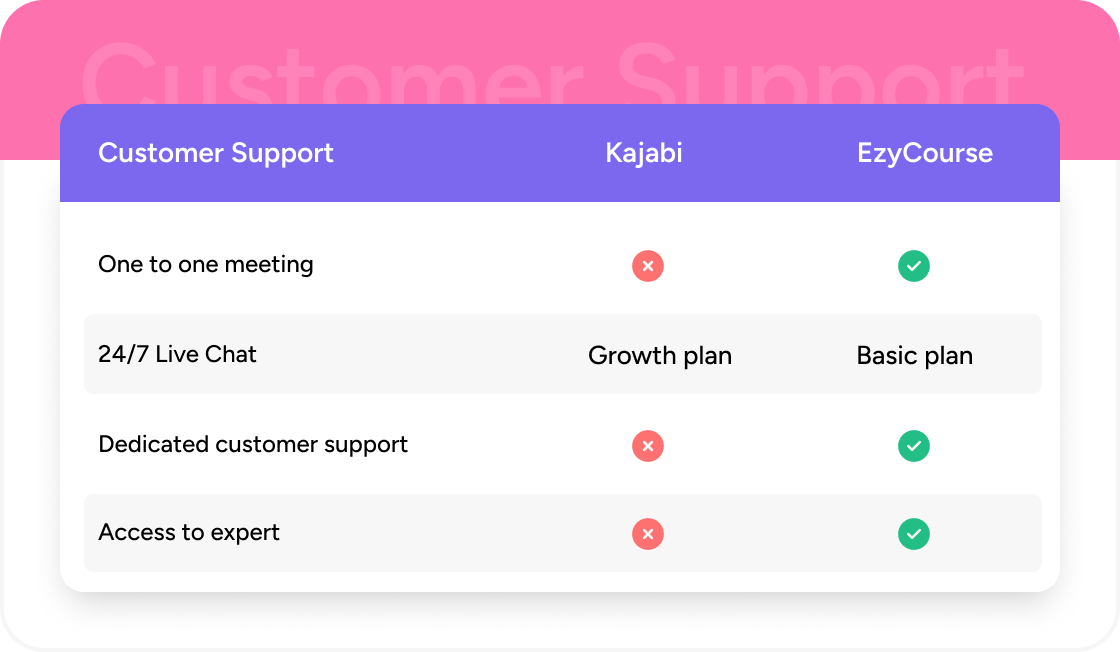 Customer Support

| Customer Support | Kajabi | EzyCourse |
|---|---|---|
| One to one meeting | ✗ | ✓ |
| 24/7 Live Chat | Growth plan | Basic plan |
| Dedicated customer support | ✗ | ✓ |
| Access to expert | ✗ | ✓ |